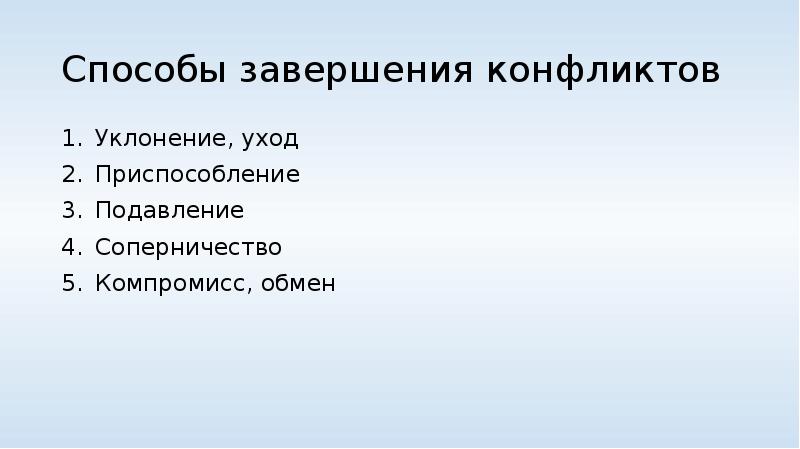 Способы завершения конфликтов

1. Уклонение, уход
2. Приспособление
3. Подавление
4. Соперничество
5. Компромисс, обмен